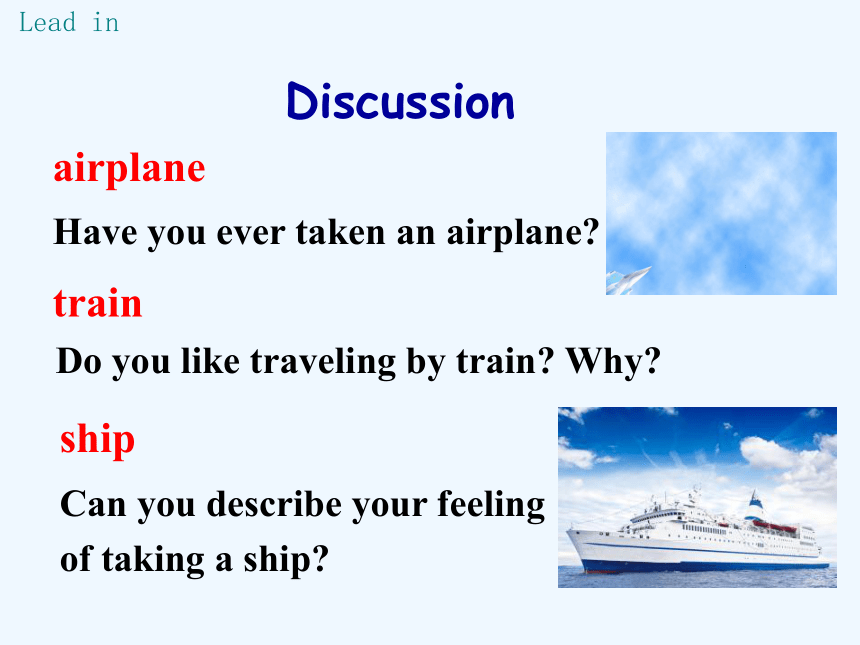 Lead in

Discussion

airplane

Have you ever taken an airplane?

train

Do you like traveling by train? Why?

ship

Can you describe your feeling of taking a ship?